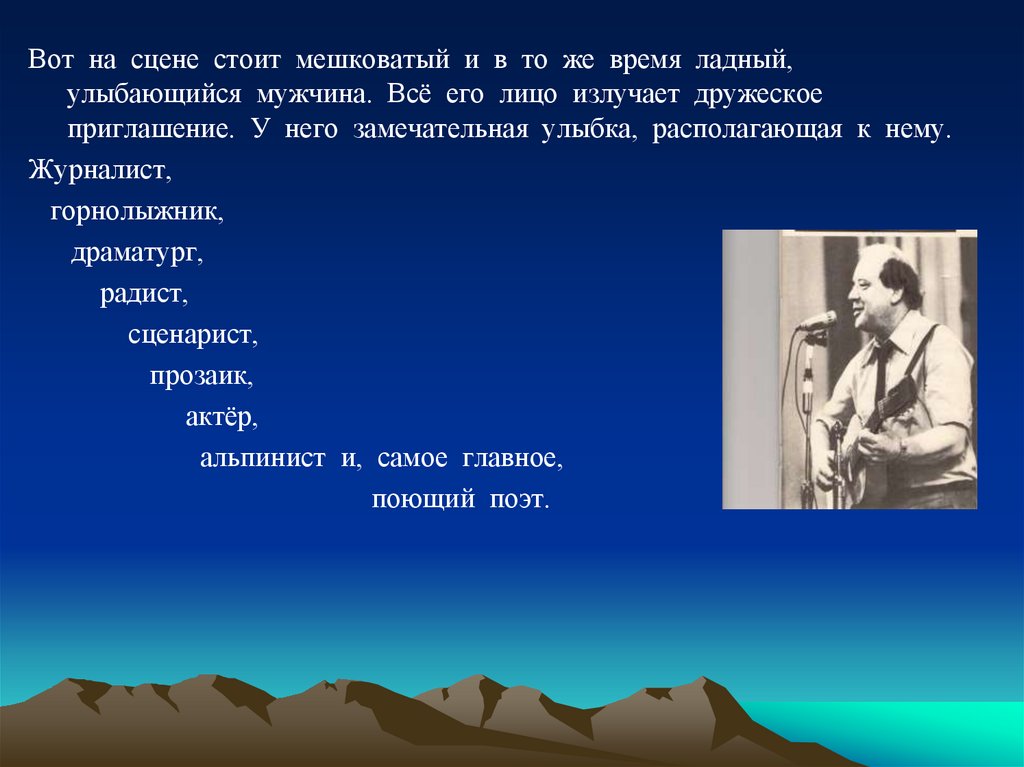 Вот на сцене стоит мешковатый и в то же время ладный, улыбающийся мужчина. Всё его лицо излучает дружеское приглашение. У него замечательная улыбка, располагающая к нему.

Журналист,

горнолыжник,

драматург,

радист,

сценарист,

прозаик,

актёр,

альпинист и, самое главное,

поющий поэт.